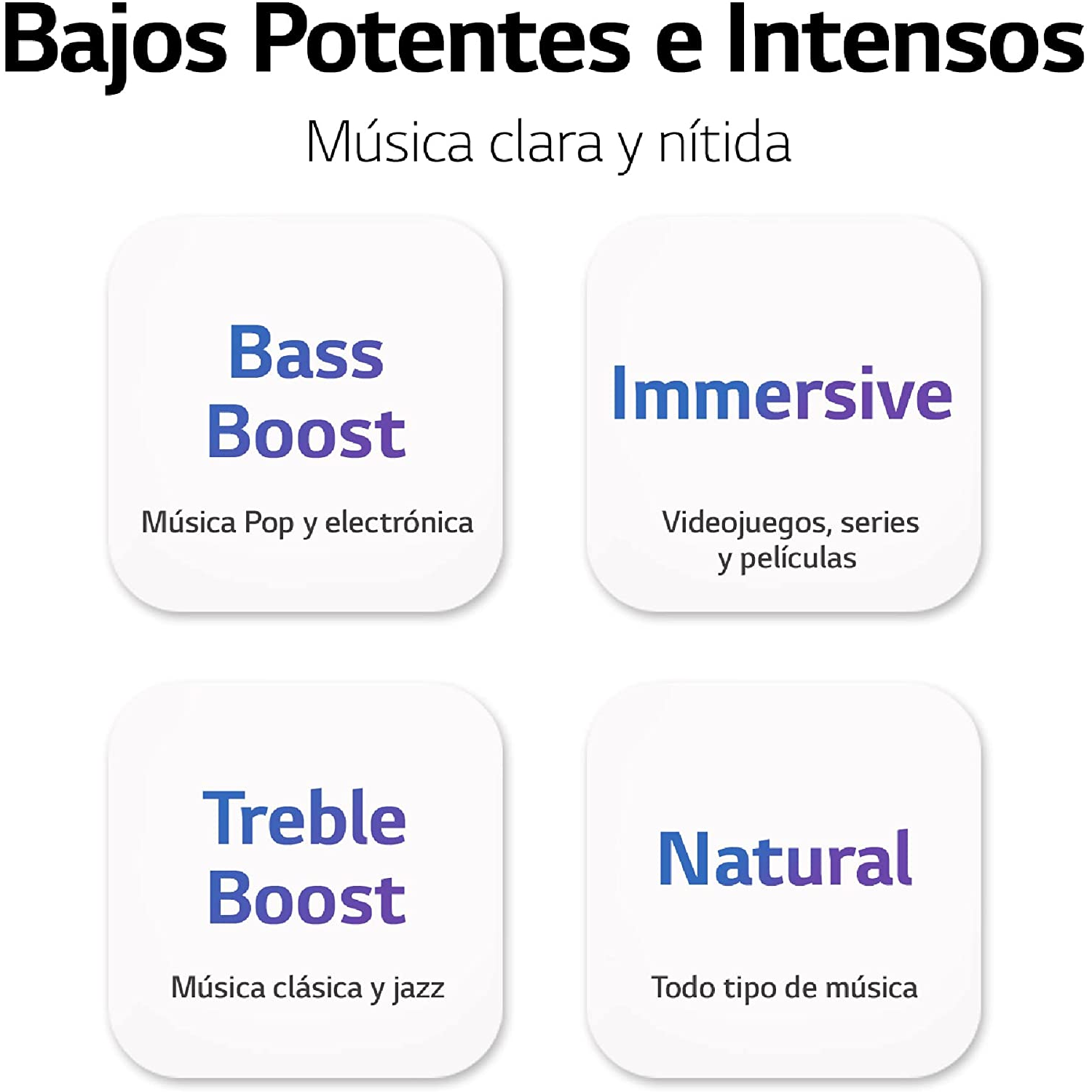 Bajos Potentes e Intensos

Música clara y nítida

Bass Boost

Música Pop y electrónica

Immersive

Videojuegos, series y películas

Treble Boost

Música clásica y jazz

Natural

Todo tipo de música